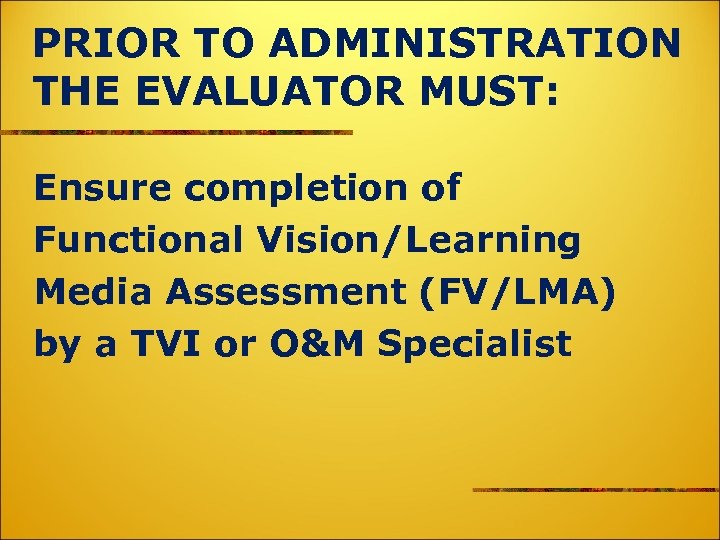 PRIOR TO ADMINISTRATION THE EVALUATOR MUST:

Ensure completion of Functional Vision/Learning Media Assessment (FV/LMA) by a TVI or O&M Specialist